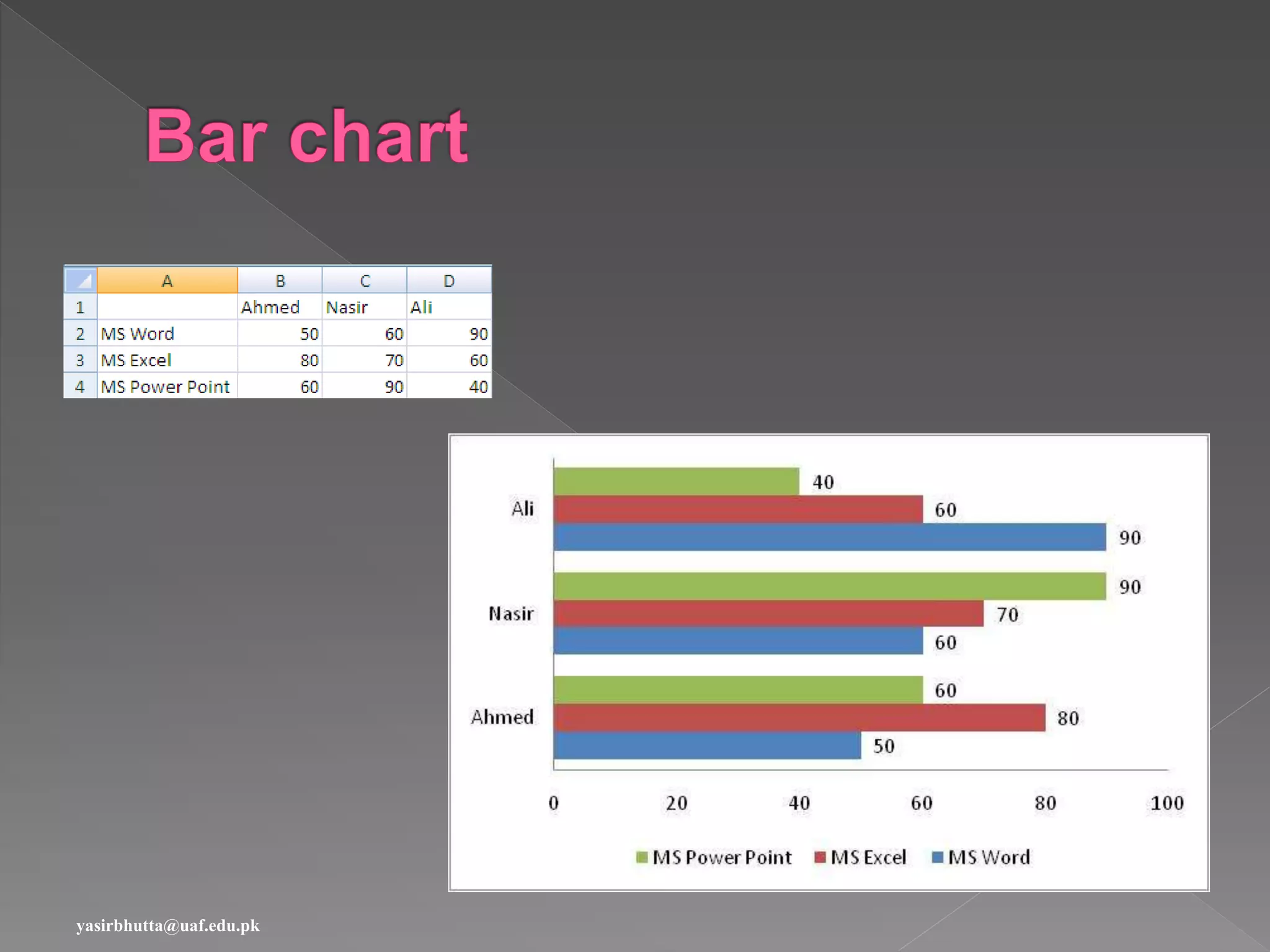 Bar chart

| | A | B | C | D |
|---|---|---|---|---|
| 1 | | Ahmed | Nasir | Ali |
| 2 | MS Word | 50 | 60 | 90 |
| 3 | MS Excel | 80 | 70 | 60 |
| 4 | MS Power Point | 60 | 90 | 40 |

Ali
40
60
90
Nasir
90
70
60
Ahmed
60
80
50

0 20 40 60 80 100

MS Power Point MS Excel MS Word

yasirbhutta@uaf.edu.pk